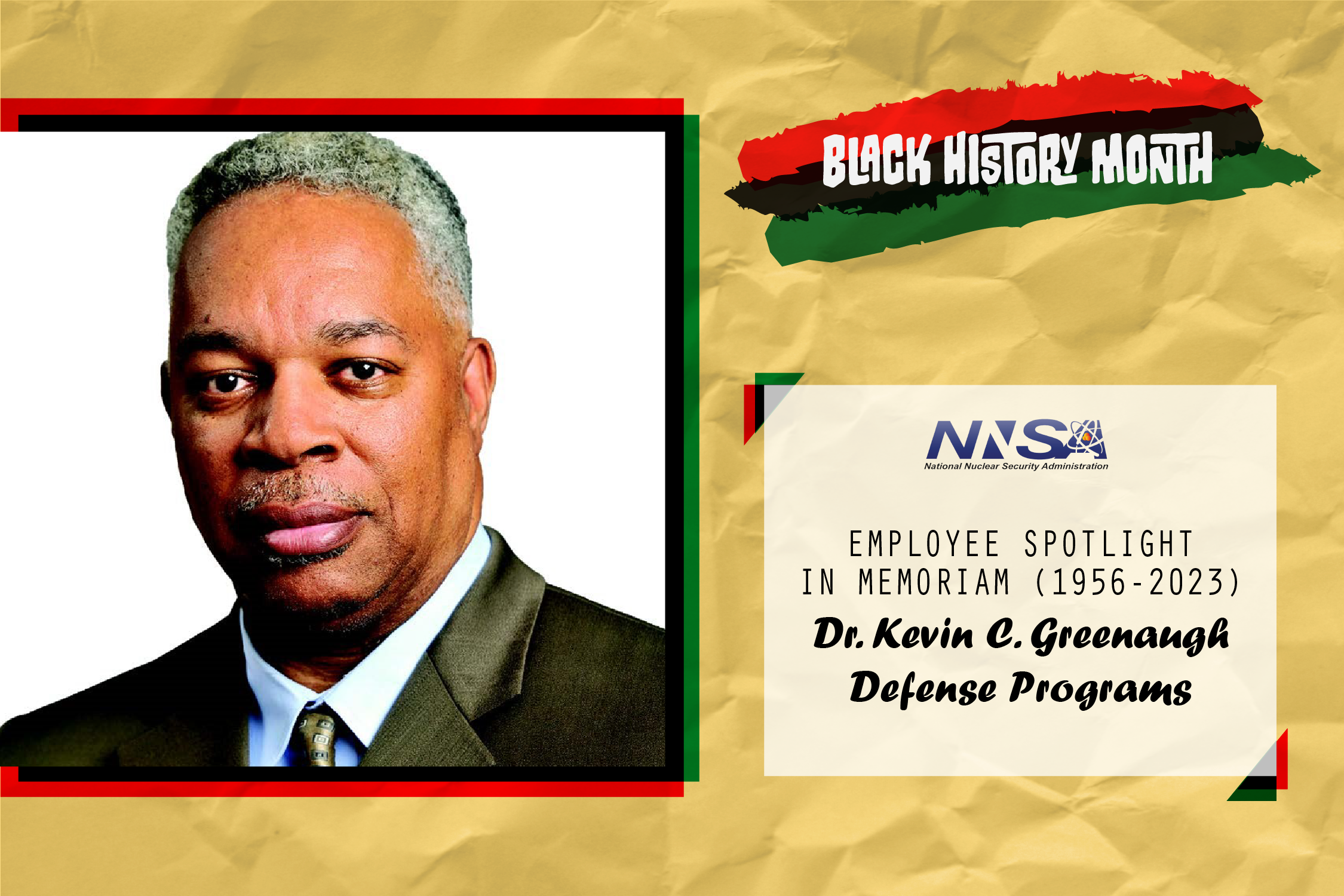 BLACK HISTORY MONTH

NNSA
National Nuclear Security Administration

EMPLOYEE SPOTLIGHT
IN MEMORIAM (1956-2023)
Dr. Kevin C. Greenaugh
Defense Programs